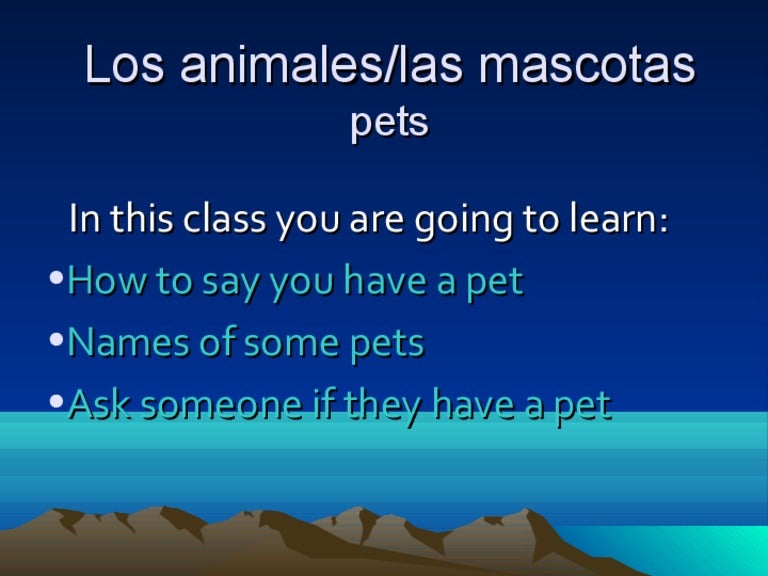 Los animales/las mascotas
pets

In this class you are going to learn:

•How to say you have a pet

•Names of some pets

•Ask someone if they have a pet